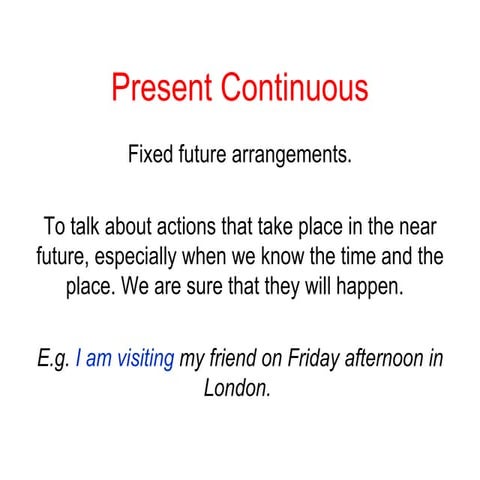 Present Continuous

Fixed future arrangements.

To talk about actions that take place in the near future, especially when we know the time and the place. We are sure that they will happen.

E.g. I am visiting my friend on Friday afternoon in London.